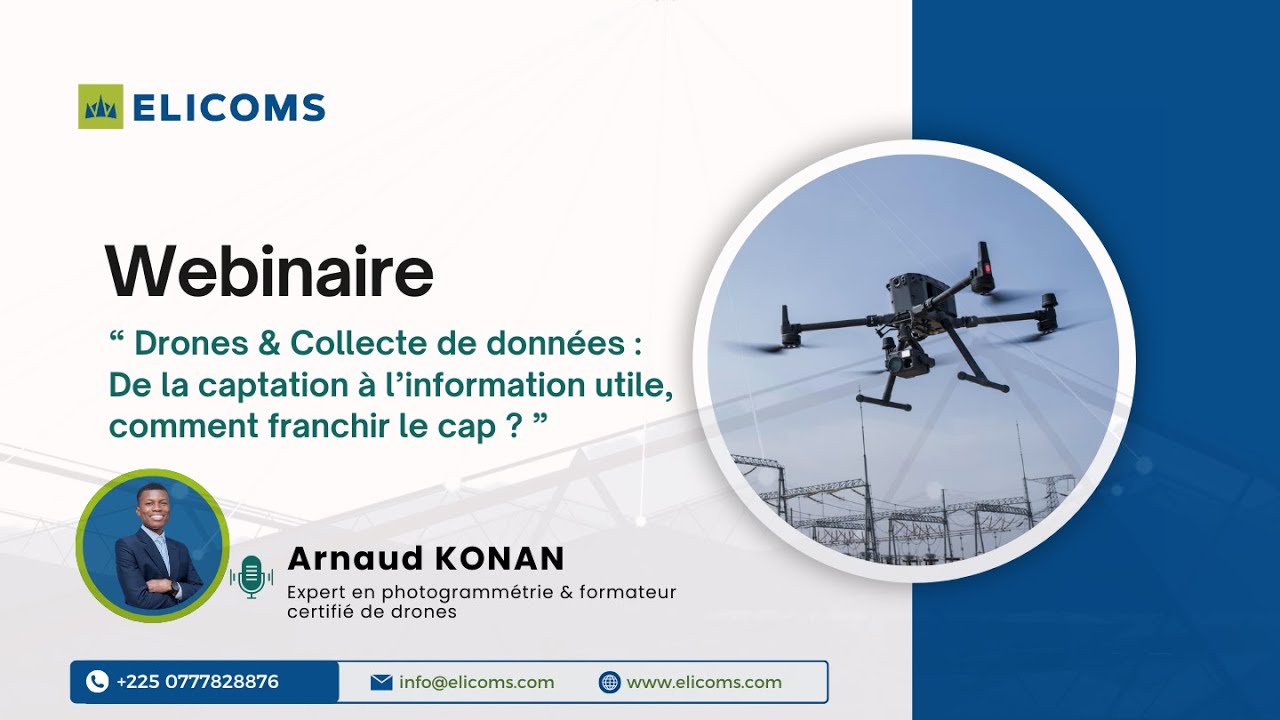 ELICOMS

Webinaire

“ Drones & Collecte de données : De la captation à l’information utile, comment franchir le cap ? ”

Arnaud KONAN

Expert en photogrammétrie & formateur certifié de drones

+225 0777828876

info@elicoms.com

www.elicoms.com